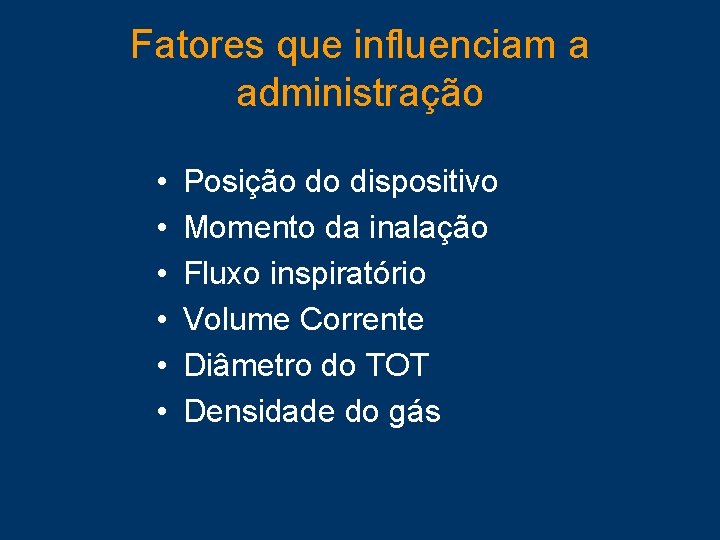 Fatores que influenciam a administração

• Posição do dispositivo
• Momento da inalação
• Fluxo inspiratório
• Volume Corrente
• Diâmetro do TOT
• Densidade do gás